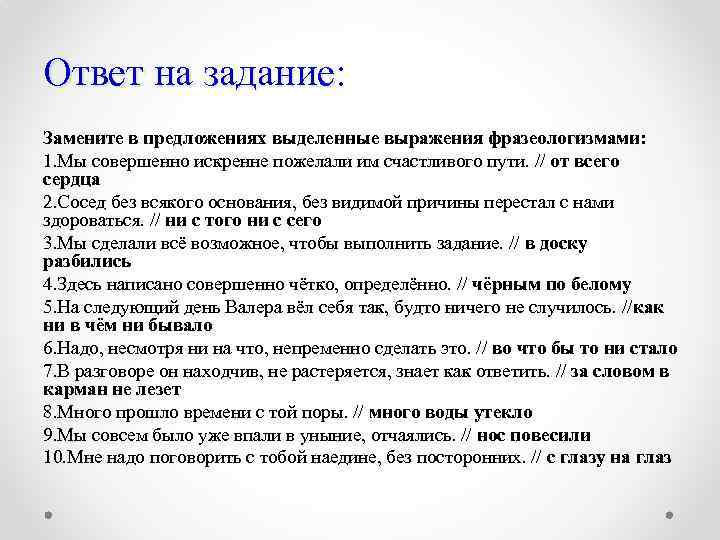 Ответ на задание:

Замените в предложениях выделенные выражения фразеологизмами:
1.Мы совершенно искренне пожелали им счастливого пути. // от всего сердца
2.Сосед без всякого основания, без видимой причины перестал с нами здороваться. // ни с того ни с сего
3.Мы сделали всё возможное, чтобы выполнить задание. // в доску разбились
4.Здесь написано совершенно чётко, определённо. // чёрным по белому
5.На следующий день Валера вёл себя так, будто ничего не случилось. //как ни в чём ни бывало
6.Надо, несмотря ни на что, непременно сделать это. // во что бы то ни стало
7.В разговоре он находчив, не растеряется, знает как ответить. // за словом в карман не лезет
8.Много прошло времени с той поры. // много воды утекло
9.Мы совсем было уже впали в уныние, отчаялись. // нос повесили
10.Мне надо поговорить с тобой наедине, без посторонних. // с глазу на глаз